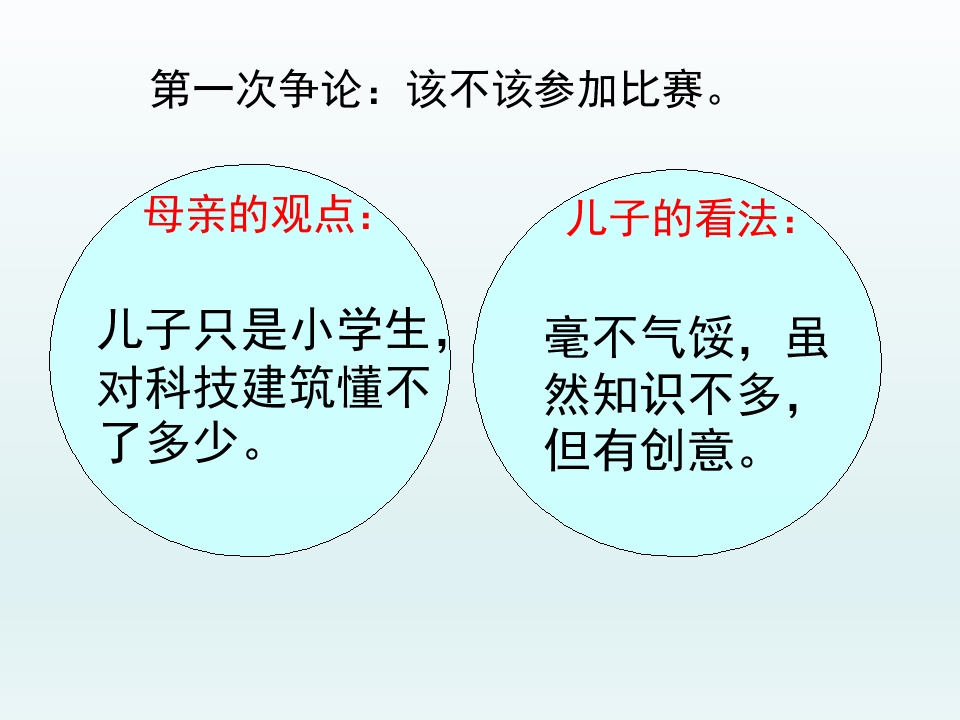 第一次争论：该不该参加比赛。

母亲的观点：

儿子只是小学生，对科技建筑懂不了多少。

儿子的看法：

毫不气馁，虽然知识不多，但有创意。